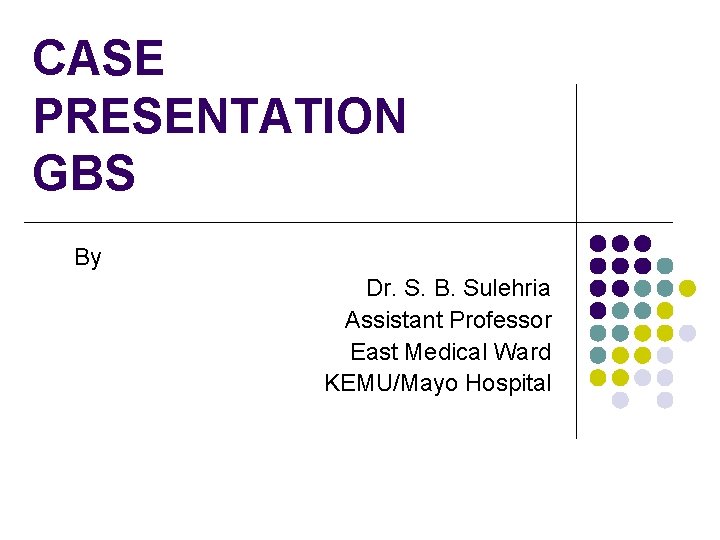 CASE PRESENTATION GBS

By

Dr. S. B. Sulehria
Assistant Professor
East Medical Ward
KEMU/Mayo Hospital